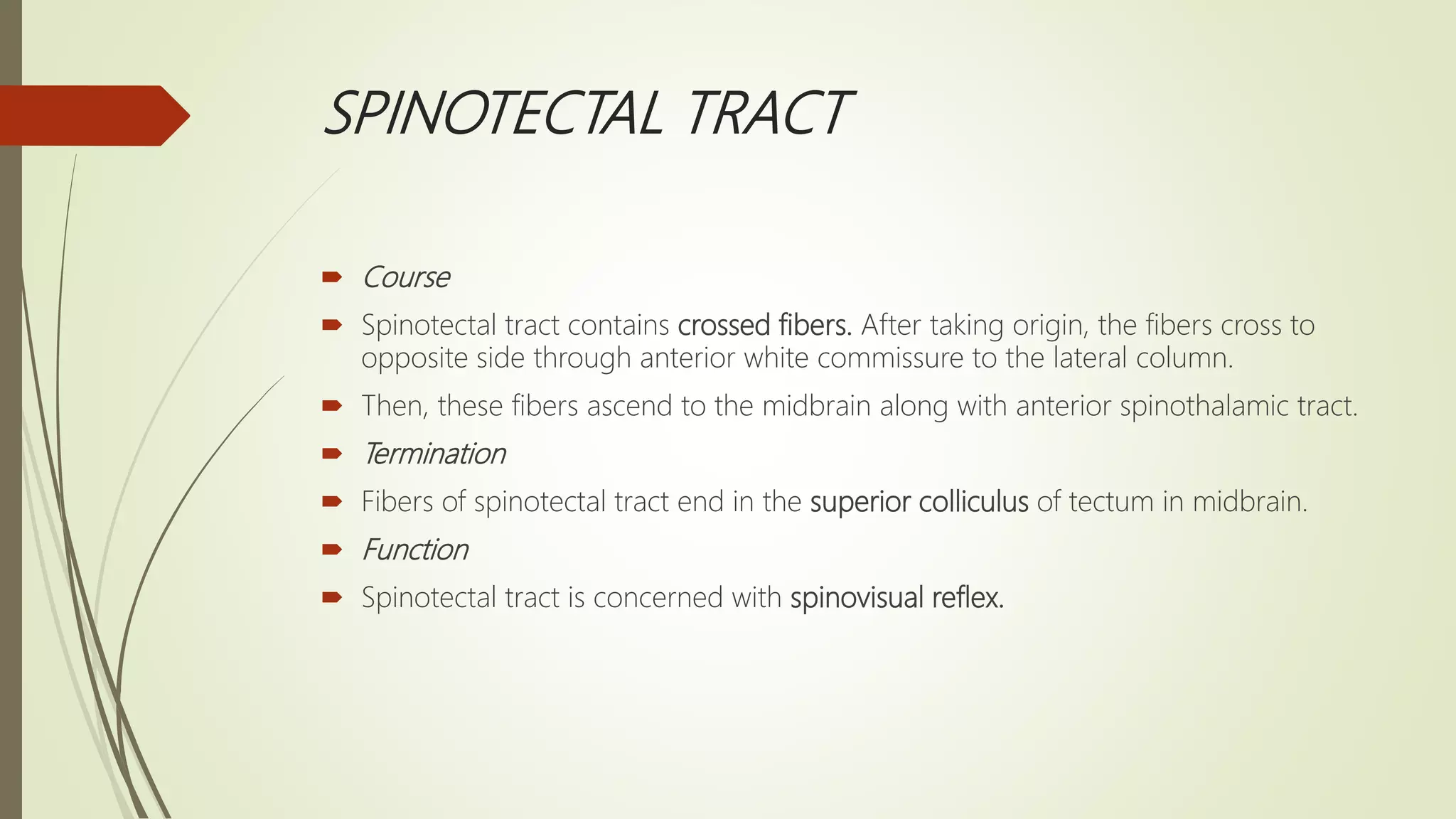 SPINOTECTAL TRACT

Course

Spinotectal tract contains crossed fibers. After taking origin, the fibers cross to opposite side through anterior white commissure to the lateral column.

Then, these fibers ascend to the midbrain along with anterior spinothalamic tract.

Termination

Fibers of spinotectal tract end in the superior colliculus of tectum in midbrain.

Function

Spinotectal tract is concerned with spinovisual reflex.